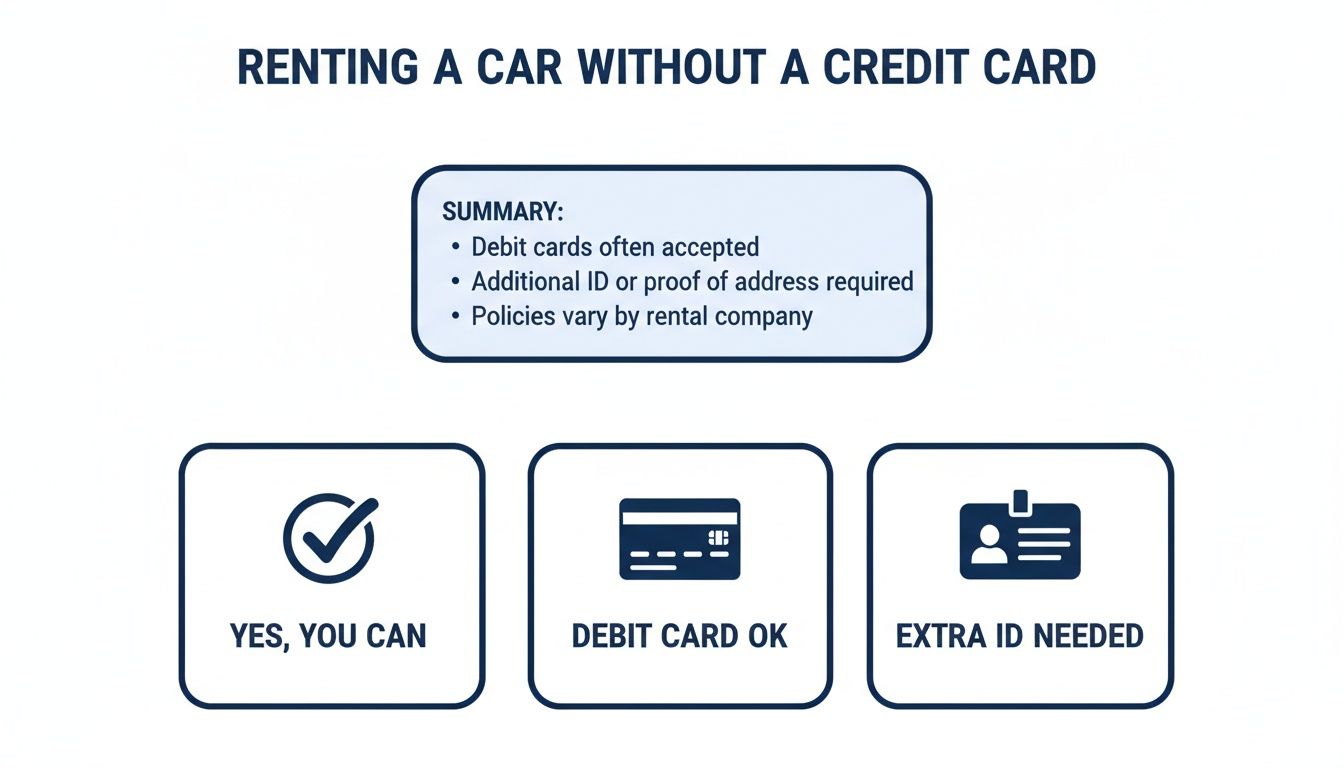 RENTING A CAR WITHOUT A CREDIT CARD

SUMMARY:
• Debit cards often accepted
• Additional ID or proof of address required
• Policies vary by rental company

YES, YOU CAN

DEBIT CARD OK

EXTRA ID NEEDED